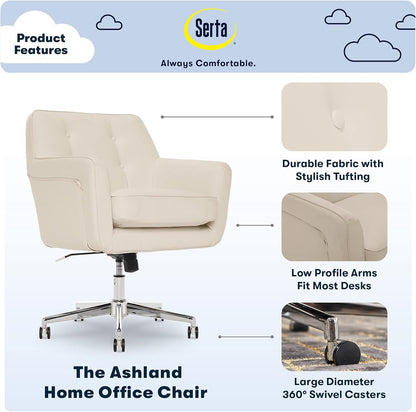 Product Features

Serta

Always Comfortable.

Durable Fabric with Stylish Tufting

Low Profile Arms Fit Most Desks

Large Diameter 360° Swivel Casters

The Ashland Home Office Chair